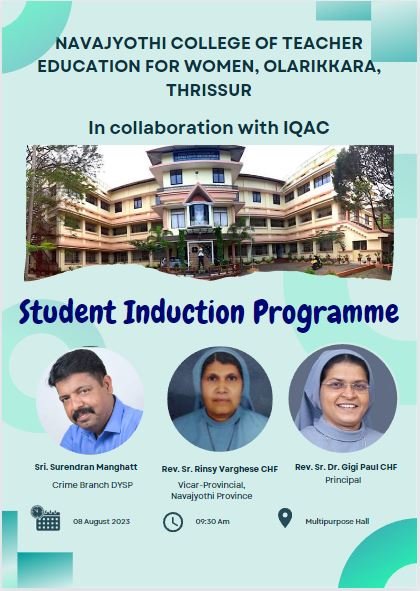 NAVAJYOTHI COLLEGE OF TEACHER EDUCATION FOR WOMEN, OLARIKKARA, THRISSUR

In collaboration with IQAC

Student Induction Programme

Sri. Surendran Manghatt
Crime Branch DYSP

Rev. Sr. Rinsy Varghese CHF
Vicar-Provincial, Navajyothi Province

Rev. Sr. Dr. Gigi Paul CHF
Principal

08 August 2023

09:30 Am

Multipurpose Hall